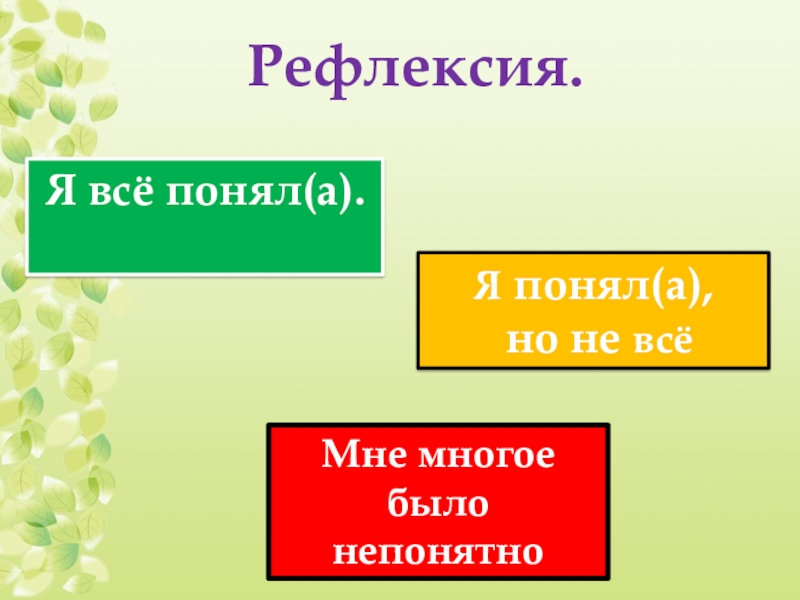 Рефлексия.

Я всё понял(а).

Я понял(а), но не всё

Мне многое было непонятно